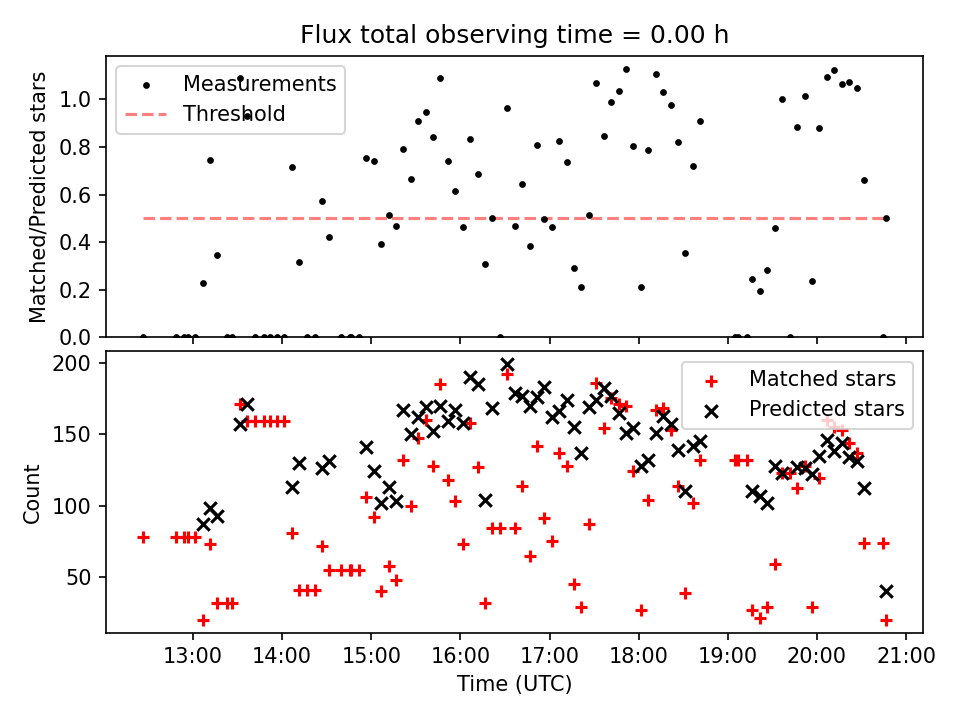 Flux total observing time = 0.00 h

Measurements
Threshold

Matched/Predicted stars

1.0
0.8
0.6
0.4
0.2
0.0

Matched stars
Predicted stars

Count

200
150
100
50

13:00
14:00
15:00
16:00
17:00
18:00
19:00
20:00
21:00

Time (UTC)